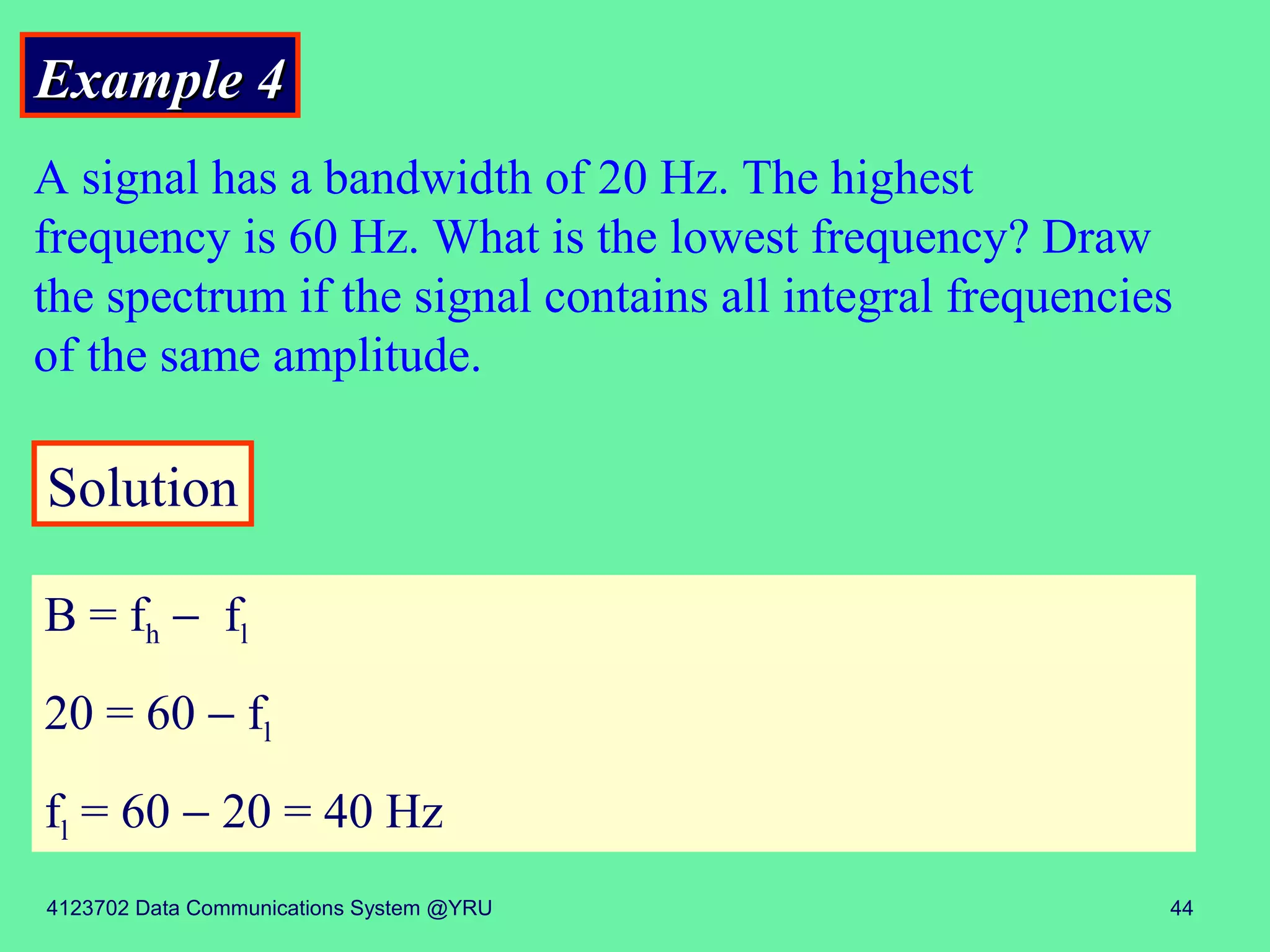 Example 4

A signal has a bandwidth of 20 Hz. The highest frequency is 60 Hz. What is the lowest frequency? Draw the spectrum if the signal contains all integral frequencies of the same amplitude.

Solution

$B = f_h - f_l$

$20 = 60 - f_l$

$f_l = 60 - 20 = 40$ Hz

4123702 Data Communications System @YRU

44